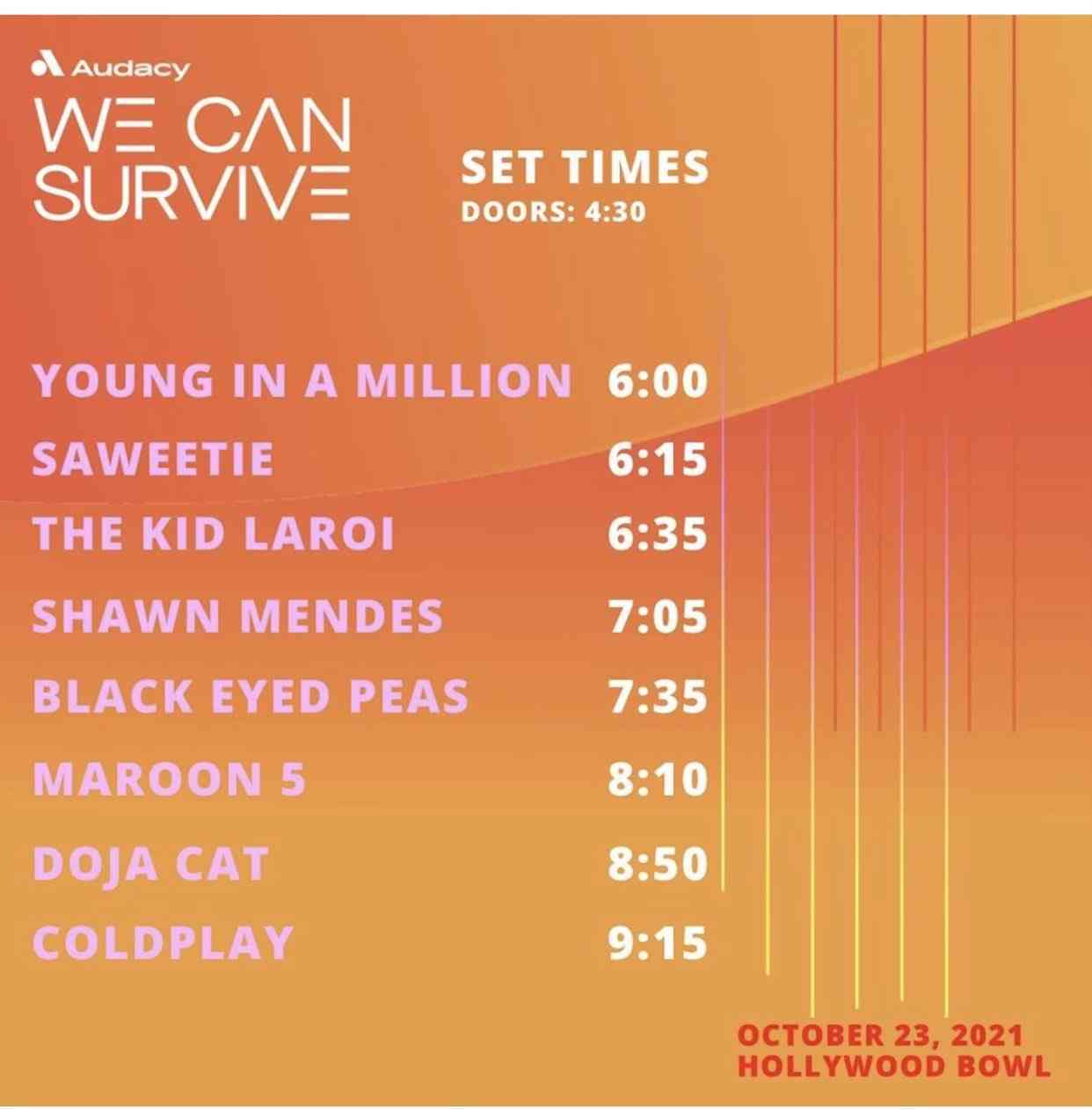 Audacy
WE CAN SURVIVE

SET TIMES
DOORS: 4:30

| | |
|---|---|
| YOUNG IN A MILLION | 6:00 |
| SAWEETIE | 6:15 |
| THE KID LAROI | 6:35 |
| SHAWN MENDES | 7:05 |
| BLACK EYED PEAS | 7:35 |
| MAROON 5 | 8:10 |
| DOJA CAT | 8:50 |
| COLDPLAY | 9:15 |

OCTOBER 23, 2021
HOLLYWOOD BOWL